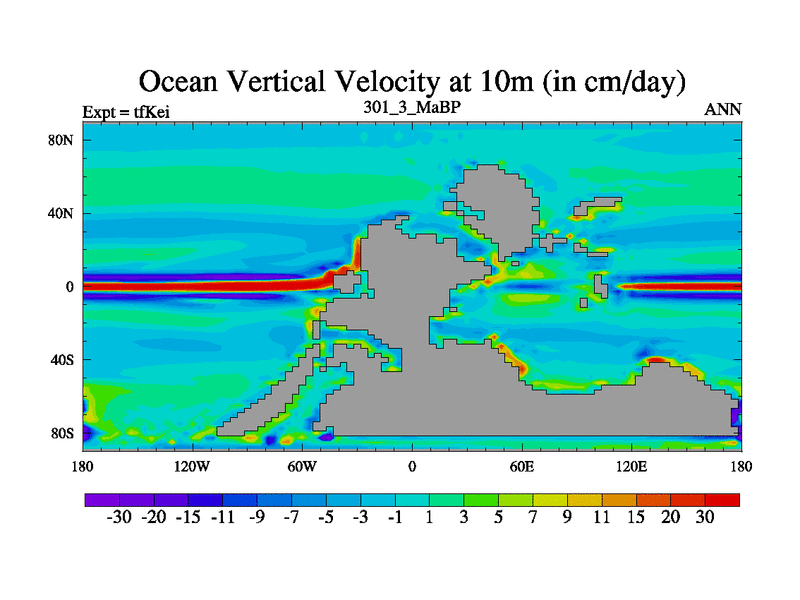 Ocean Vertical Velocity at 10m (in cm/day)

Expt = tfKei
301_3_MaBP
ANN

80N
40N
0
40S
80S

180
120W
60W
0
60E
120E
180

-30 -20 -15 -11 -9 -7 -5 -3 -1 1 3 5 7 9 11 15 20 30